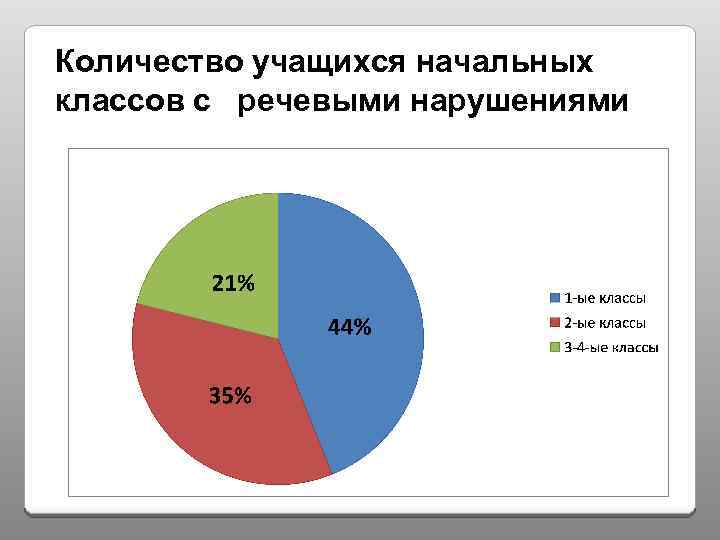 Количество учащихся начальных классов с речевыми нарушениями

21%

44%

35%

1-ые классы
2-ые классы
3-4-ые классы